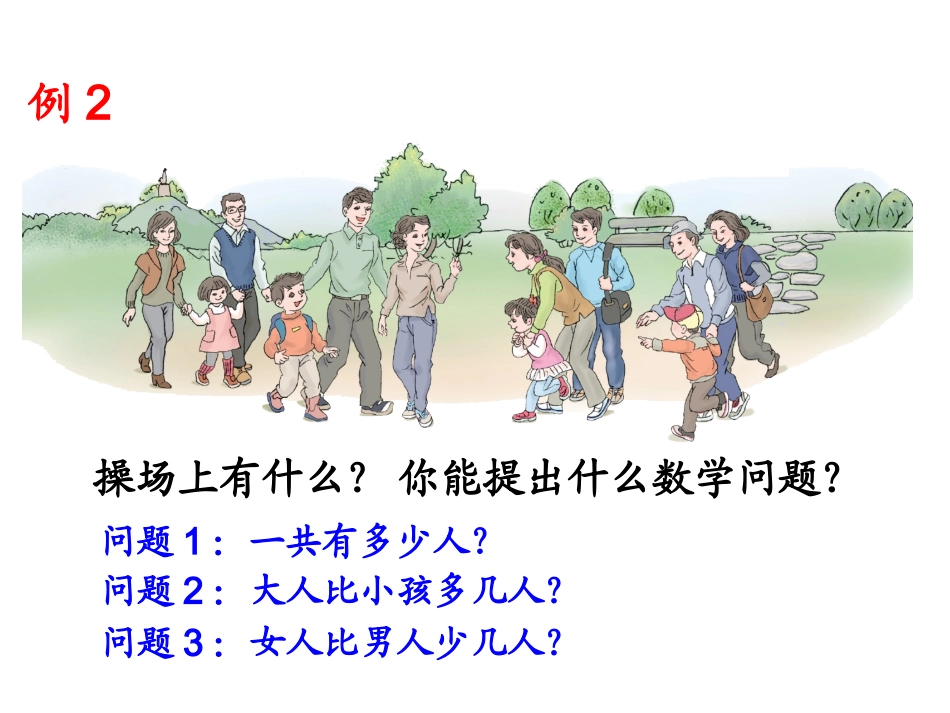 例 2

操场上有什么？ 你能提出什么数学问题？

问题 1： 一共有多少人？
问题 2： 大人比小孩多几人？
问题 3： 女人比男人少几人？